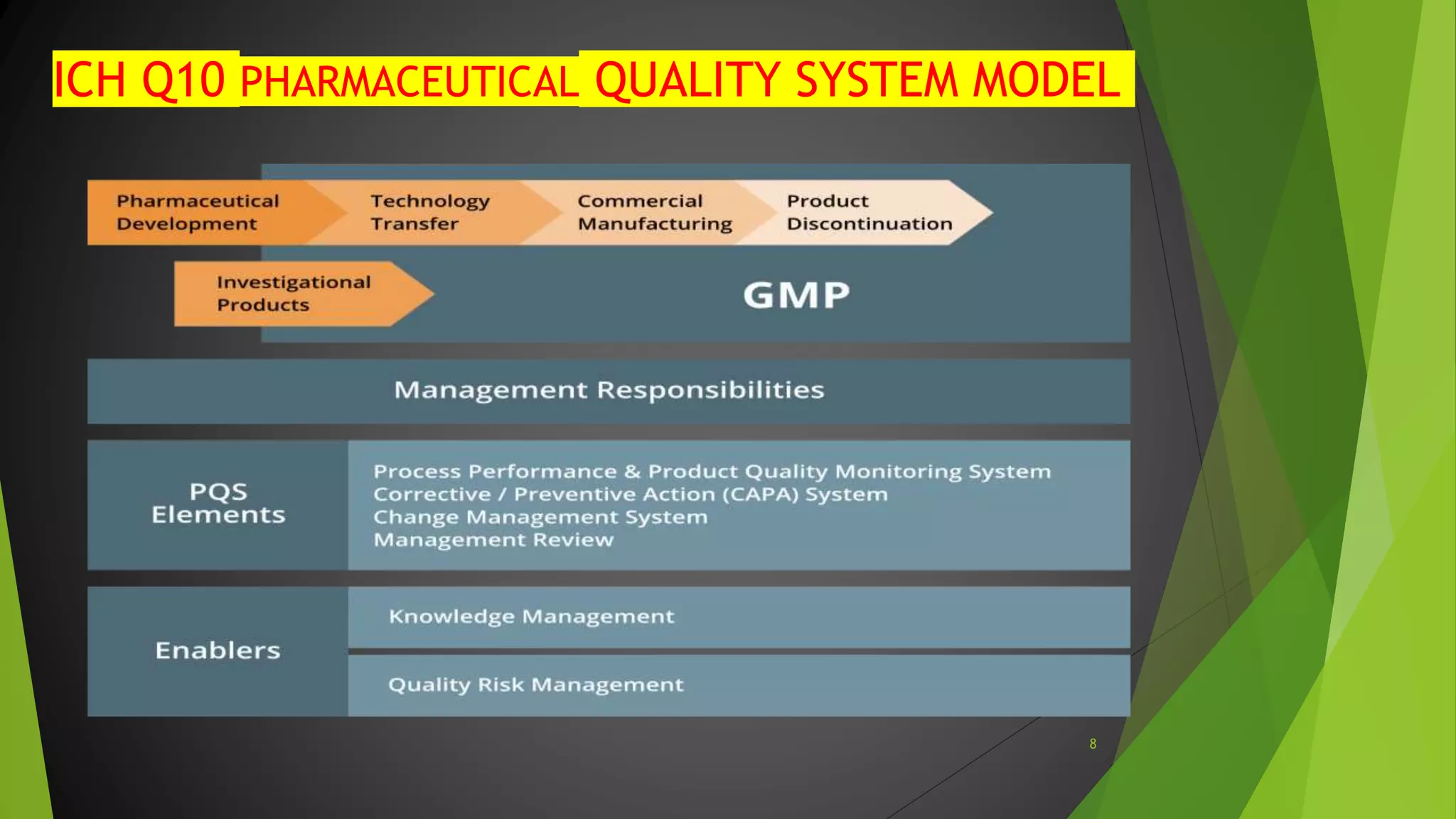 ICH Q10 PHARMACEUTICAL QUALITY SYSTEM MODEL

Pharmaceutical Development

Technology Transfer

Commercial Manufacturing

Product Discontinuation

Investigational Products

GMP

Management Responsibilities

PQS Elements

Process Performance & Product Quality Monitoring System
Corrective / Preventive Action (CAPA) System
Change Management System
Management Review

Enablers

Knowledge Management

Quality Risk Management

8